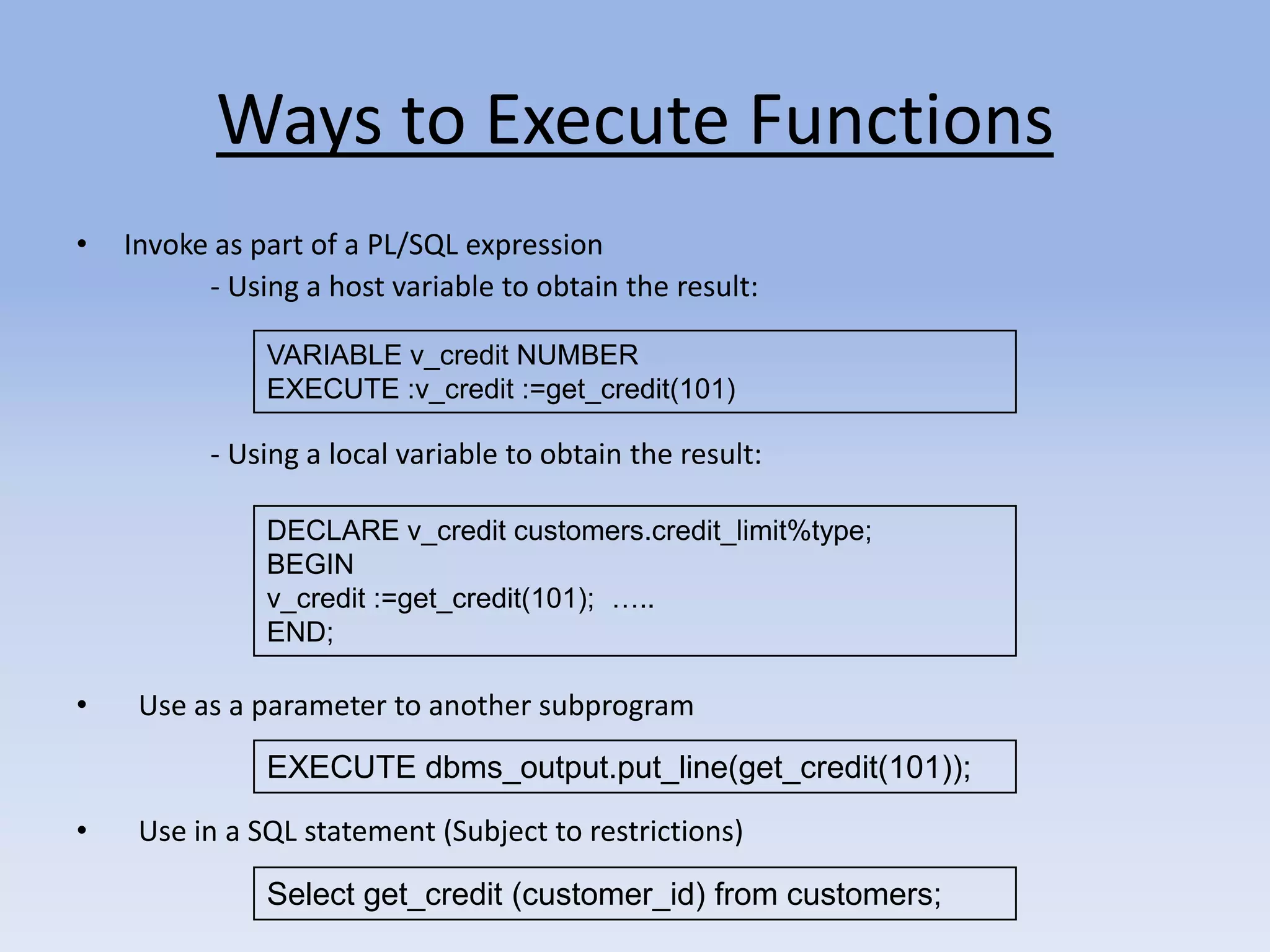 Ways to Execute Functions

• Invoke as part of a PL/SQL expression

- Using a host variable to obtain the result:

VARIABLE v_credit NUMBER
EXECUTE :v_credit :=get_credit(101)

- Using a local variable to obtain the result:

DECLARE v_credit customers.credit_limit%type;
BEGIN
v_credit :=get_credit(101); …..
END;

• Use as a parameter to another subprogram

EXECUTE dbms_output.put_line(get_credit(101));

• Use in a SQL statement (Subject to restrictions)

Select get_credit (customer_id) from customers;